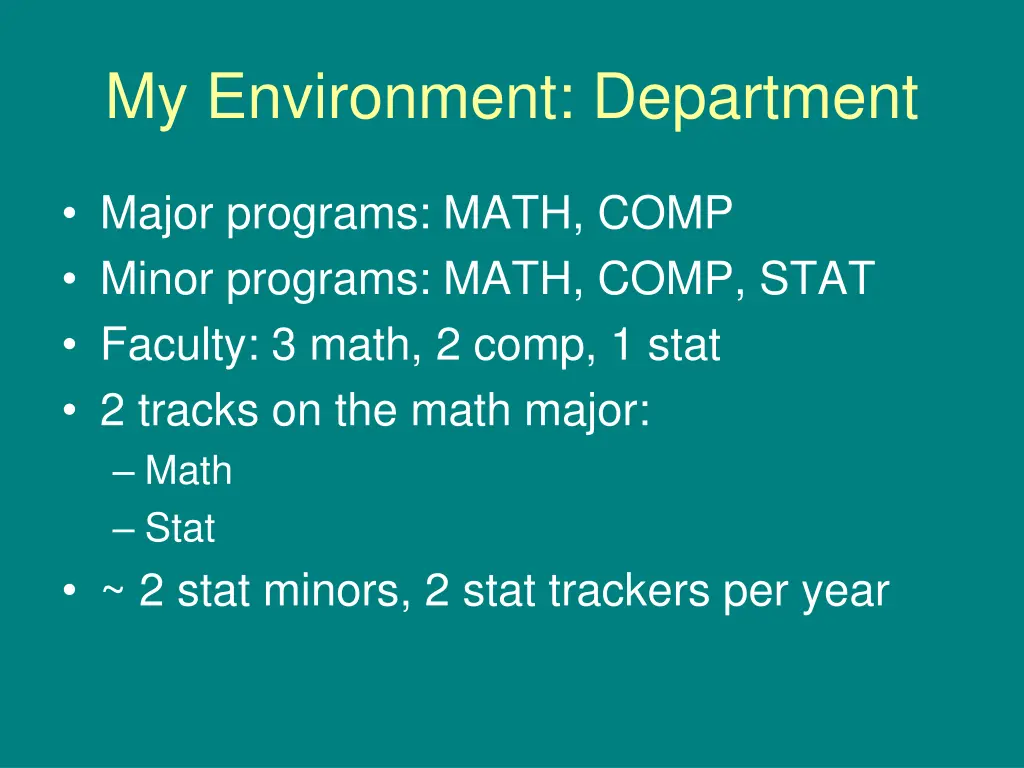 My Environment: Department

• Major programs: MATH, COMP
• Minor programs: MATH, COMP, STAT
• Faculty: 3 math, 2 comp, 1 stat
• 2 tracks on the math major:
  – Math
  – Stat
• ~ 2 stat minors, 2 stat trackers per year